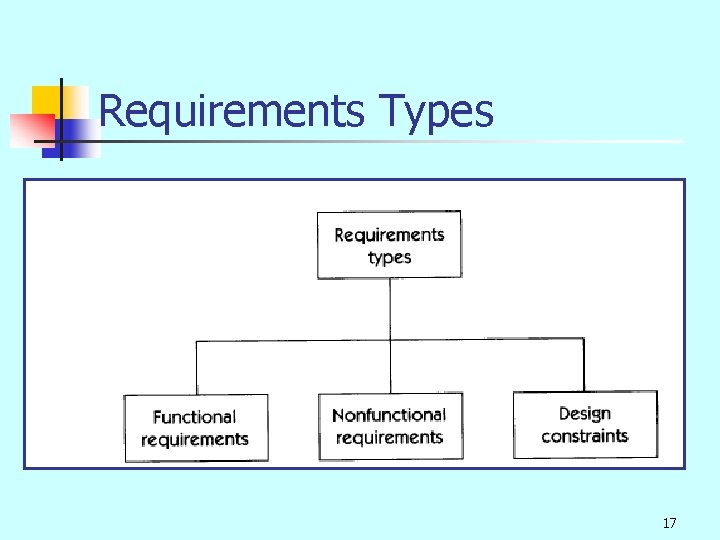 Requirements Types

Requirements types

Functional requirements

Nonfunctional requirements

Design constraints

17